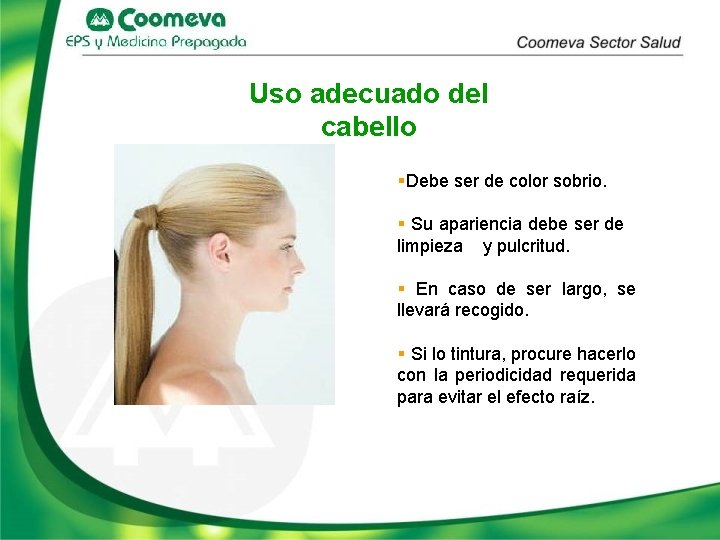 Coomeva
EPS y Medicina Prepagada

Coomeva Sector Salud

Uso adecuado del cabello

▪Debe ser de color sobrio.

▪ Su apariencia debe ser de limpieza y pulcritud.

▪ En caso de ser largo, se llevará recogido.

▪ Si lo tintura, procure hacerlo con la periodicidad requerida para evitar el efecto raíz.